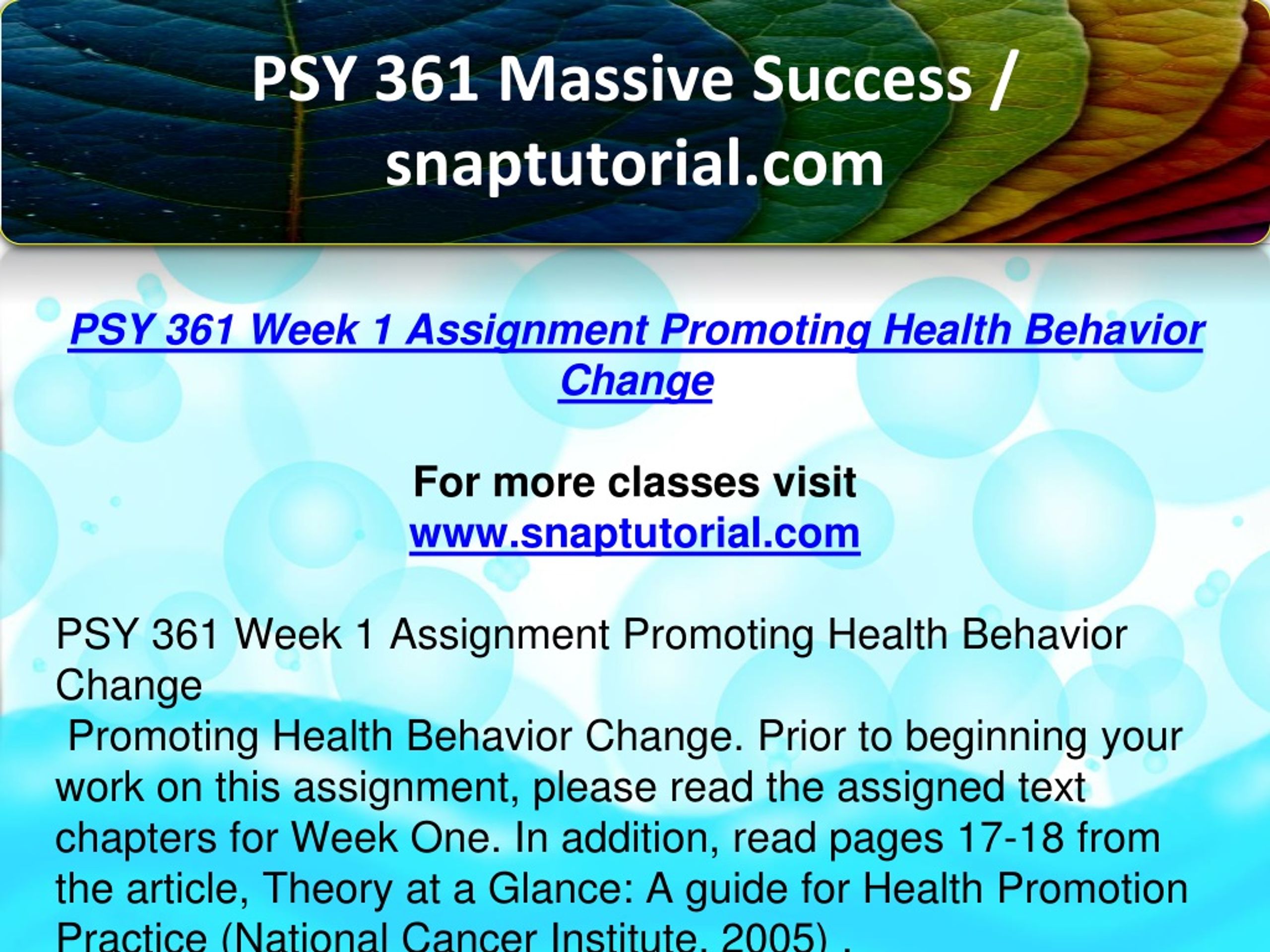 PSY 361 Massive Success / snaptutorial.com

PSY 361 Week 1 Assignment Promoting Health Behavior Change

For more classes visit
www.snaptutorial.com

PSY 361 Week 1 Assignment Promoting Health Behavior Change
Promoting Health Behavior Change. Prior to beginning your work on this assignment, please read the assigned text chapters for Week One. In addition, read pages 17-18 from the article, Theory at a Glance: A guide for Health Promotion Practice (National Cancer Institute, 2005) .